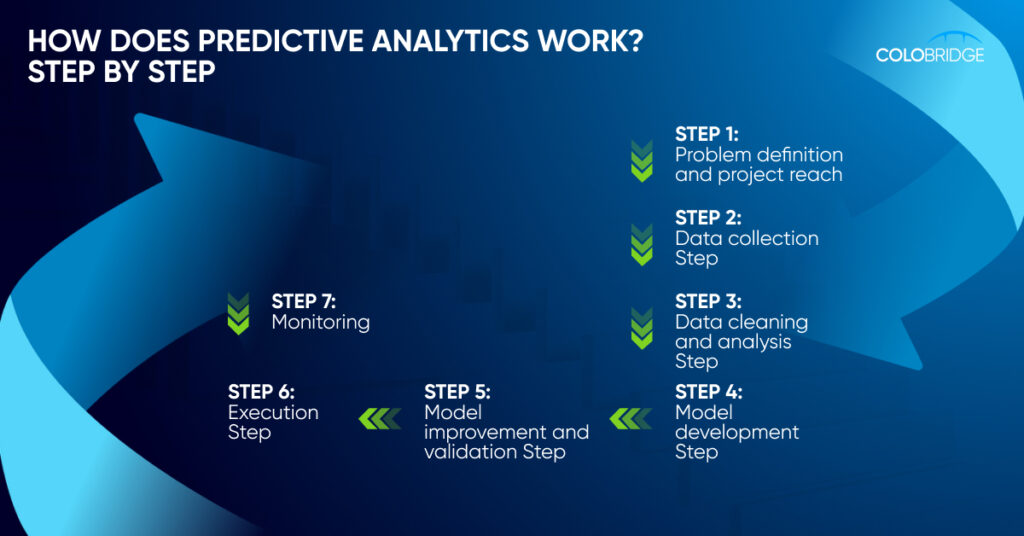 HOW DOES PREDICTIVE ANALYTICS WORK? STEP BY STEP

COLOBRIDGE

STEP 1:
Problem definition and project reach

STEP 2:
Data collection Step

STEP 3:
Data cleaning and analysis Step

STEP 4:
Model development Step

STEP 5:
Model improvement and validation Step

STEP 6:
Execution Step

STEP 7:
Monitoring